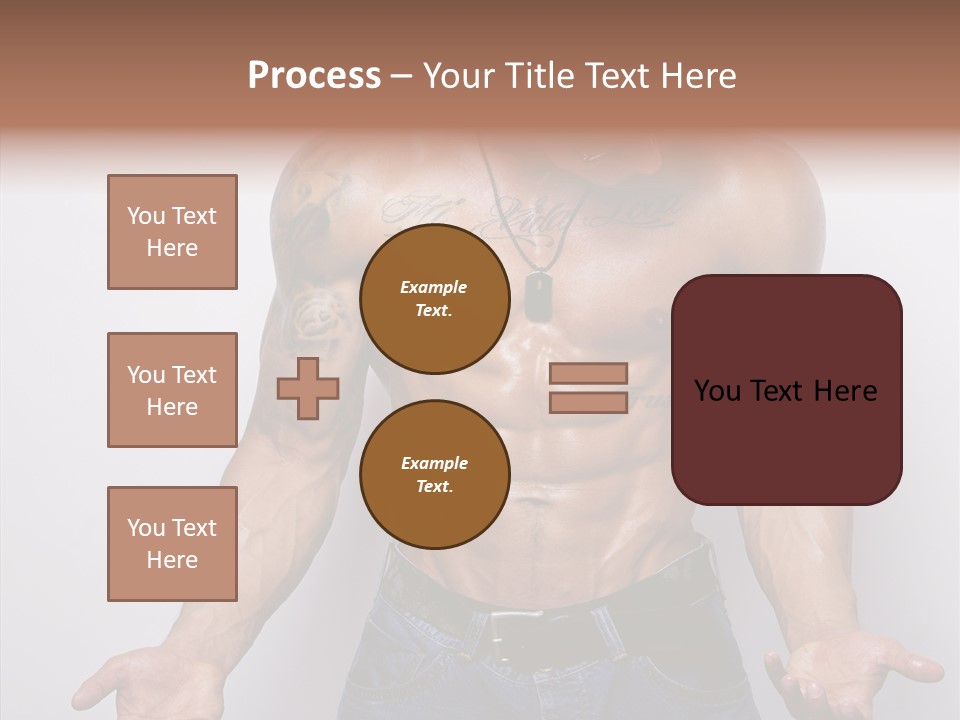 Process – Your Title Text Here

You Text Here

You Text Here

You Text Here

Example Text.

Example Text.

You Text Here